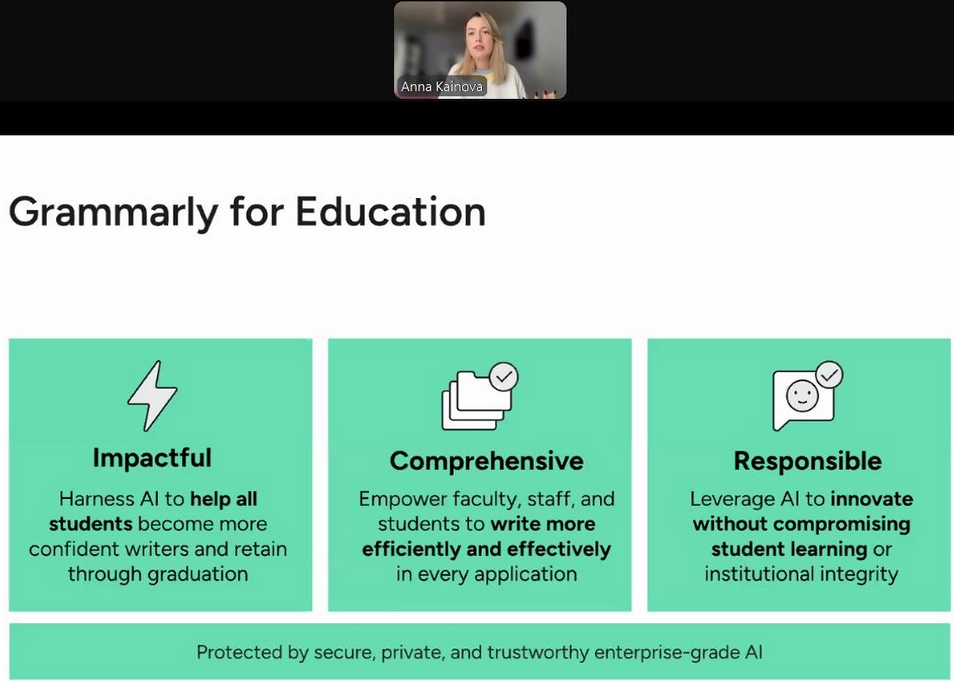 Anna Kainova

Grammarly for Education

Impactful

Harness AI to help all students become more confident writers and retain through graduation

Comprehensive

Empower faculty, staff, and students to write more efficiently and effectively in every application

Responsible

Leverage AI to innovate without compromising student learning or institutional integrity

Protected by secure, private, and trustworthy enterprise-grade AI